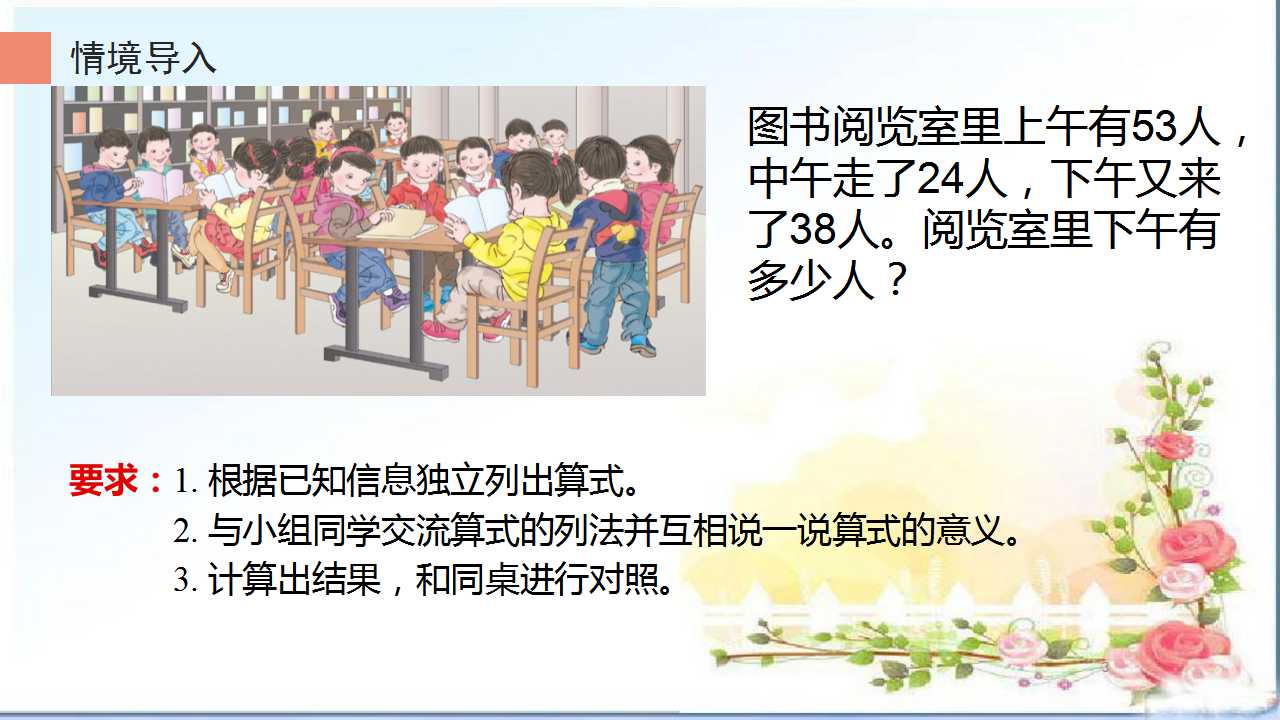 情境导入

图书阅览室里上午有53人，中午走了24人，下午又来了38人。阅览室里下午有多少人？

要求：1.根据已知信息独立列出算式。
2.与小组同学交流算式的列法并互相说一说算式的意义。
3.计算出结果，和同桌进行对照。